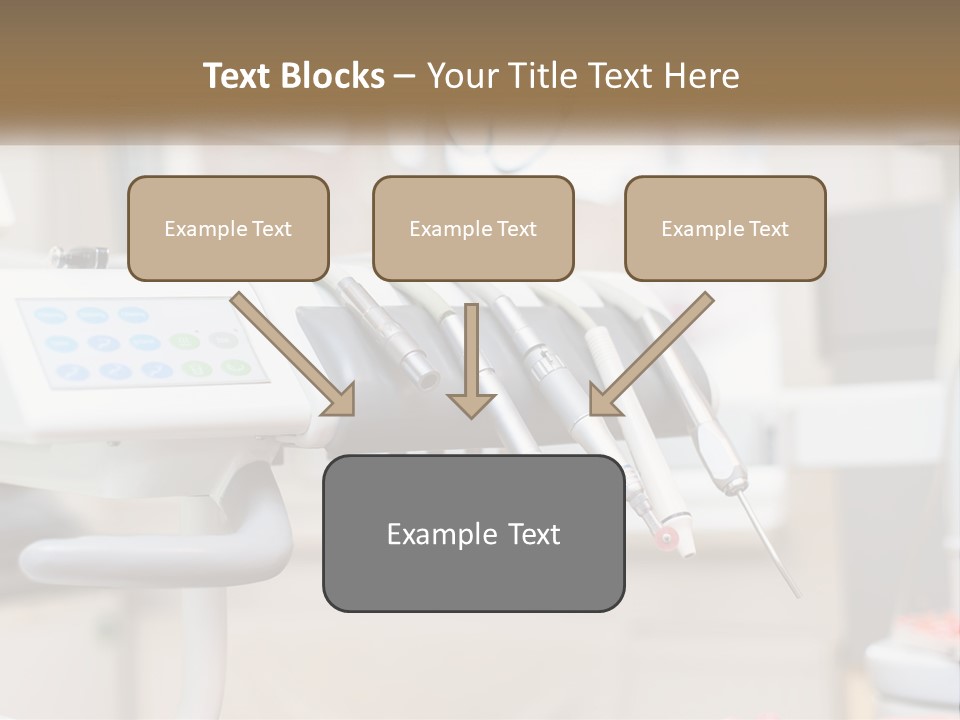 Text Blocks – Your Title Text Here

Example Text

Example Text

Example Text

Example Text